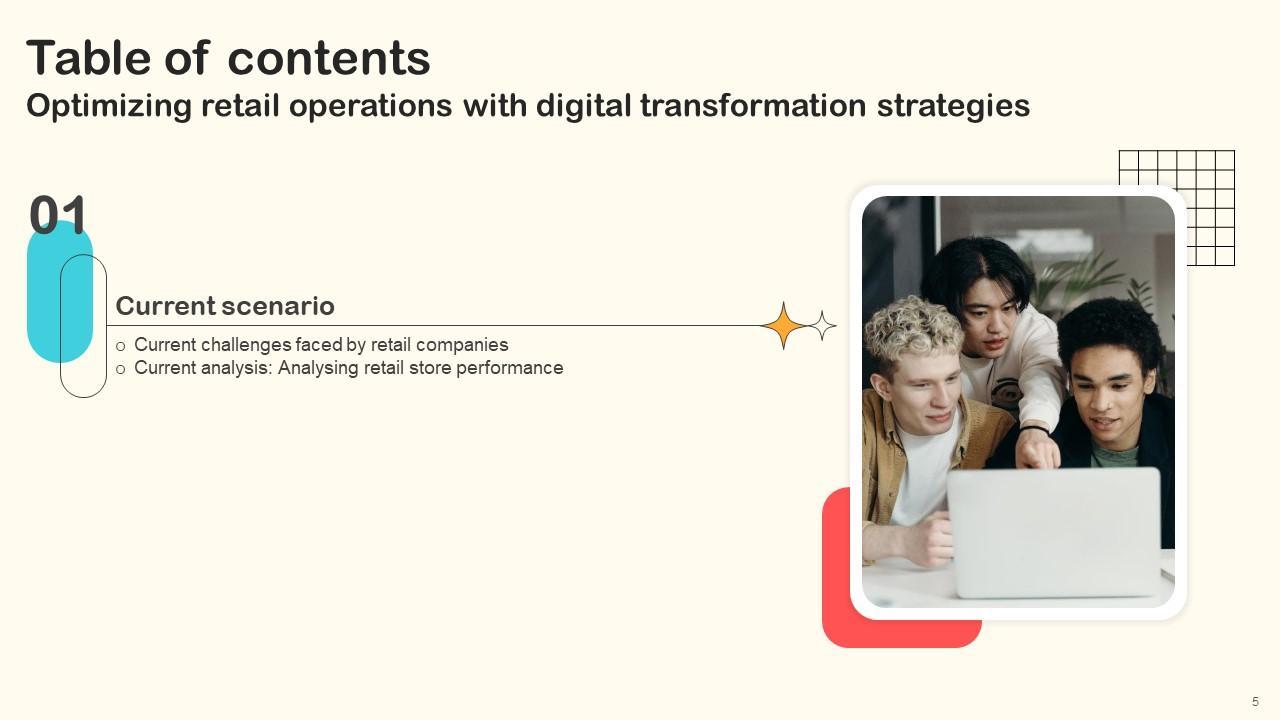 Table of contents
Optimizing retail operations with digital transformation strategies

01

Current scenario

o Current challenges faced by retail companies
o Current analysis: Analysing retail store performance

5